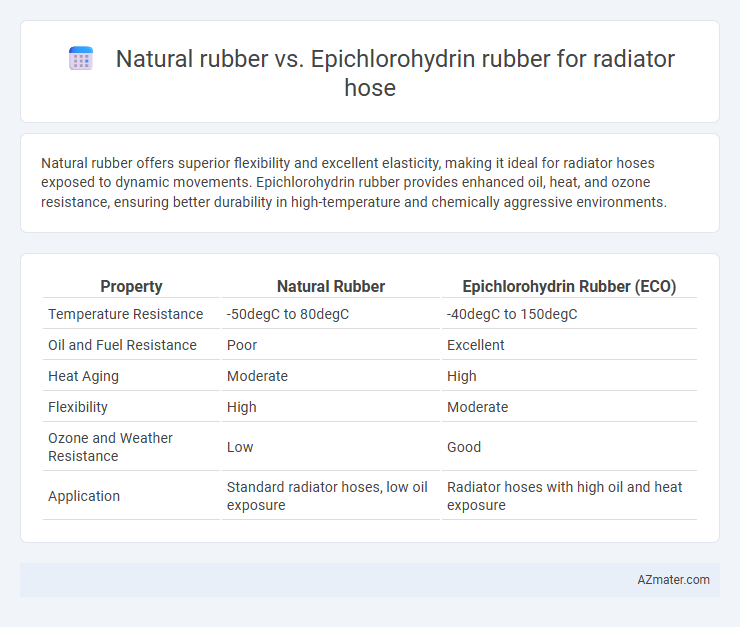 Natural rubber vs. Epichlorohydrin rubber for radiator hose

Natural rubber offers superior flexibility and excellent elasticity, making it ideal for radiator hoses exposed to dynamic movements. Epichlorohydrin rubber provides enhanced oil, heat, and ozone resistance, ensuring better durability in high-temperature and chemically aggressive environments.

| Property | Natural Rubber | Epichlorohydrin Rubber (ECO) |
|---|---|---|
| Temperature Resistance | -50degC to 80degC | -40degC to 150degC |
| Oil and Fuel Resistance | Poor | Excellent |
| Heat Aging | Moderate | High |
| Flexibility | High | Moderate |
| Ozone and Weather Resistance | Low | Good |
| Application | Standard radiator hoses, low oil exposure | Radiator hoses with high oil and heat exposure |

AZmater.com